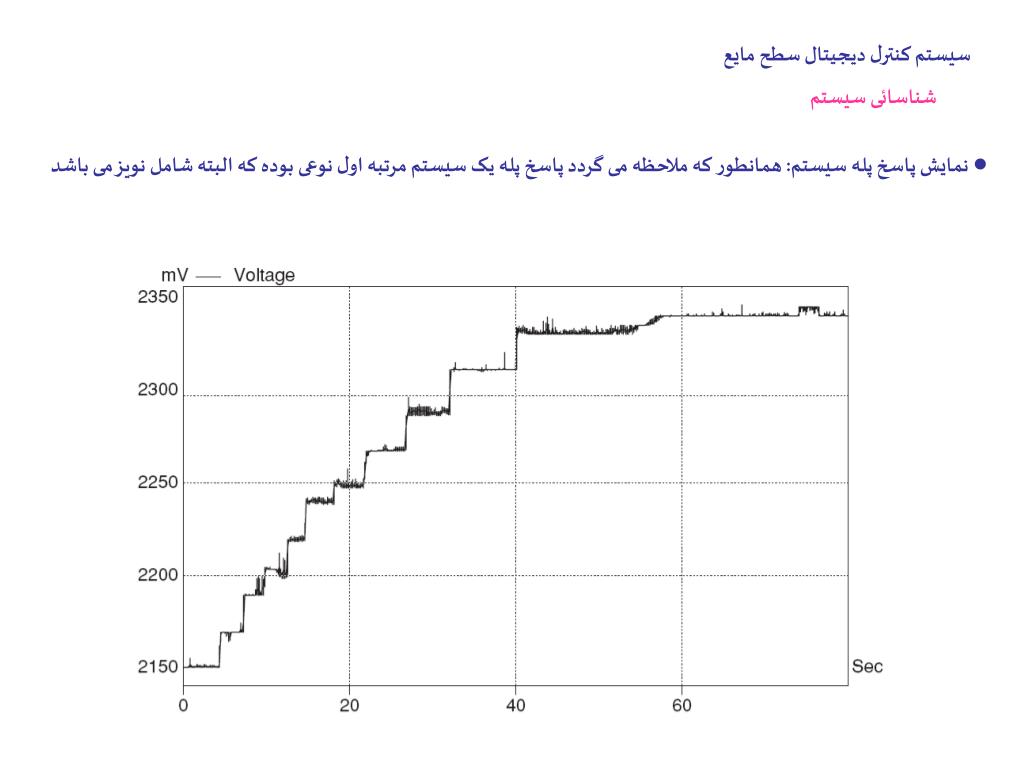 سیستم کنترل دیجیتال سطح مایع

شناسائی سیستم

● نمایش پاسخ پله سیستم: همانطور که ملاحظه می گردد پاسخ پله یک سیستم مرتبه اول نوعی بوده که البته شامل نویز می باشد

mV — Voltage

2350
2300
2250
2200
2150

Sec

0
20
40
60